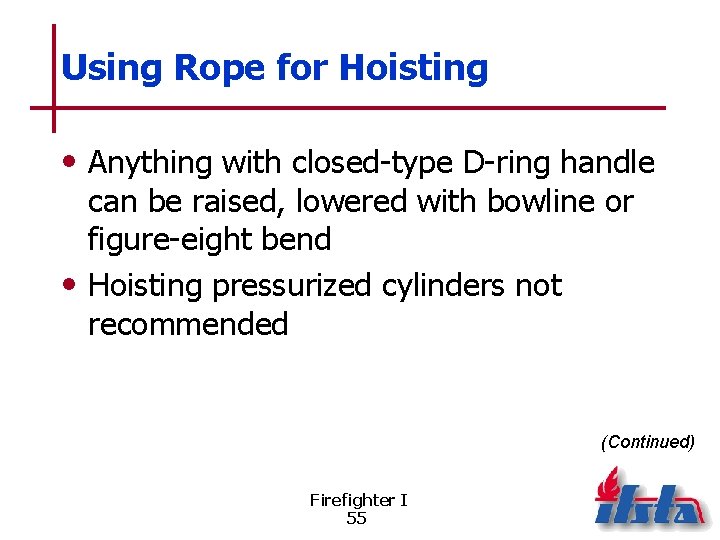 Using Rope for Hoisting

• Anything with closed-type D-ring handle can be raised, lowered with bowline or figure-eight bend

• Hoisting pressurized cylinders not recommended

(Continued)

Firefighter I
55

ifsta